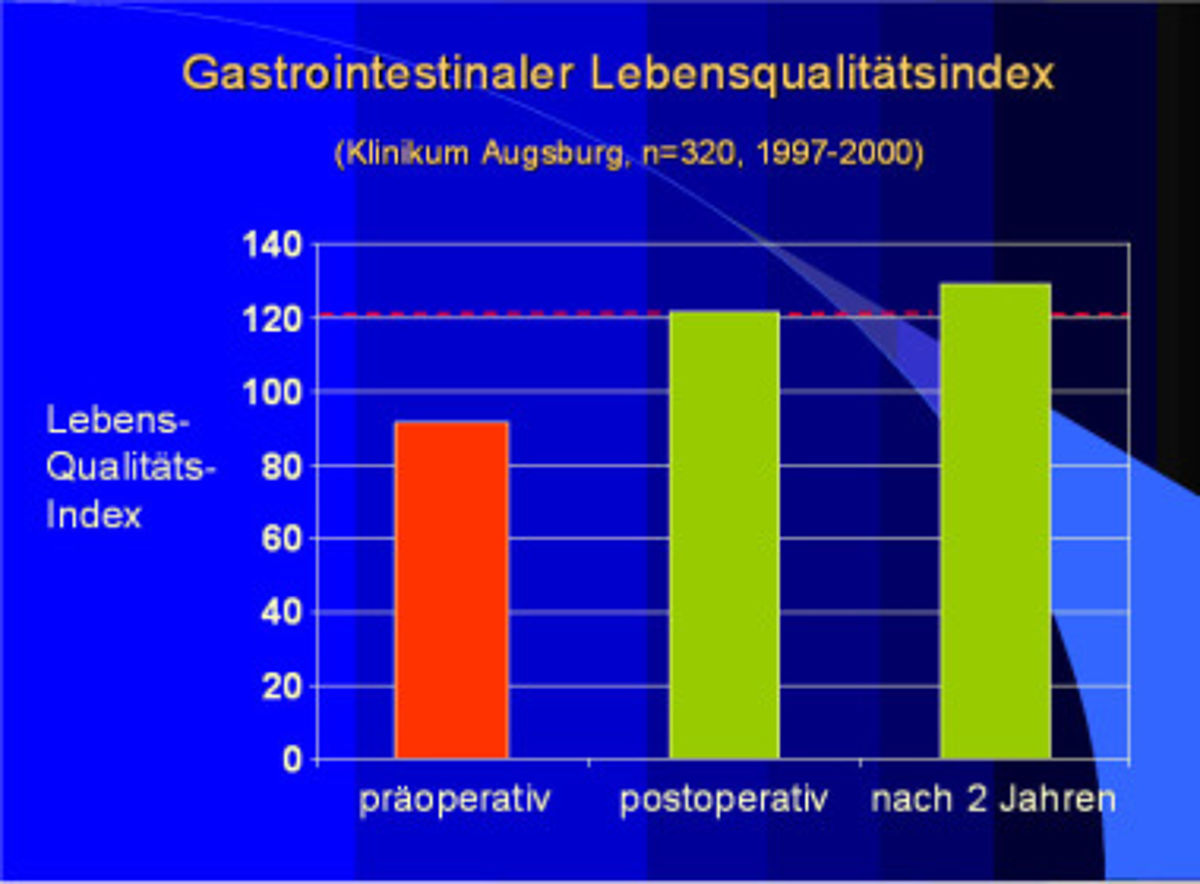 Gastrointestinaler Lebensqualitätsindex

(Klinikum Augsburg, n=320, 1997-2000)

Lebens-Qualitäts-Index

140
120
100
80
60
40
20
0

präoperativ
postoperativ
nach 2 Jahren